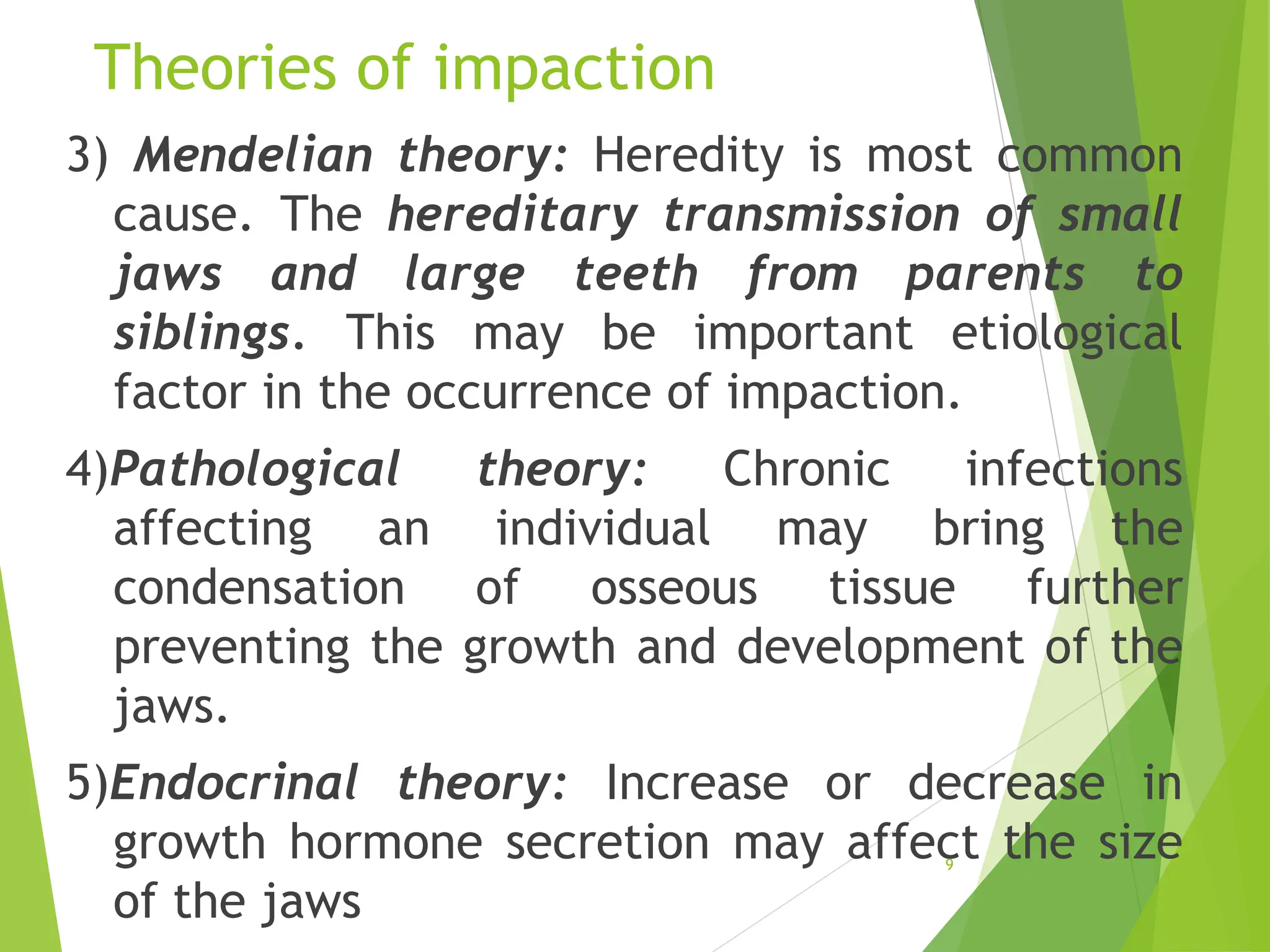 Theories of impaction

3) Mendelian theory: Heredity is most common cause. The hereditary transmission of small jaws and large teeth from parents to siblings. This may be important etiological factor in the occurrence of impaction.

4)Pathological theory: Chronic infections affecting an individual may bring the condensation of osseous tissue further preventing the growth and development of the jaws.

5)Endocrinal theory: Increase or decrease in growth hormone secretion may affect the size of the jaws

9